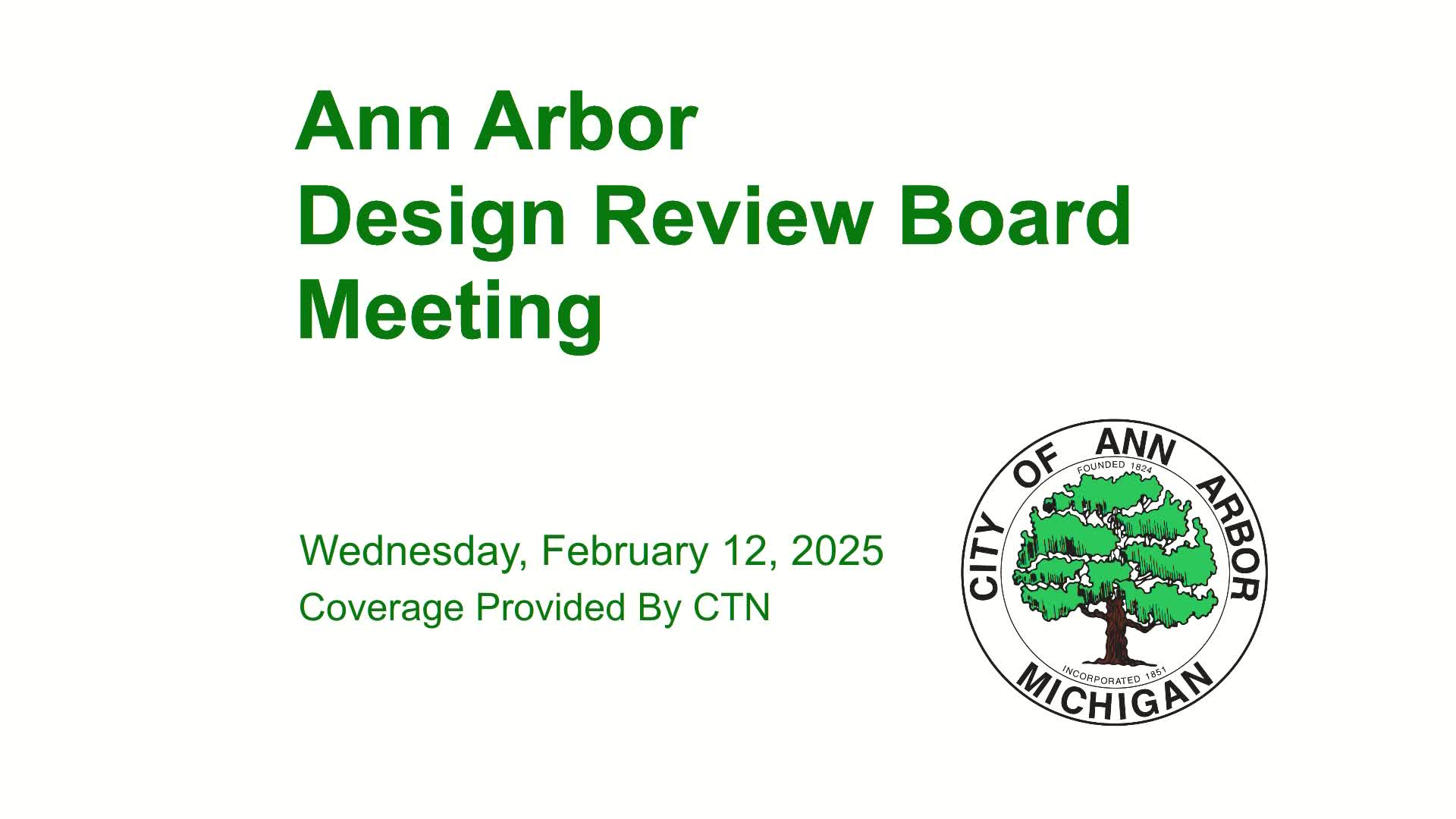 Ann Arbor
Design Review Board
Meeting

Wednesday, February 12, 2025
Coverage Provided By CTN

CITY OF ANN ARBOR
FOUNDED 1824
INCORPORATED 1851
MICHIGAN